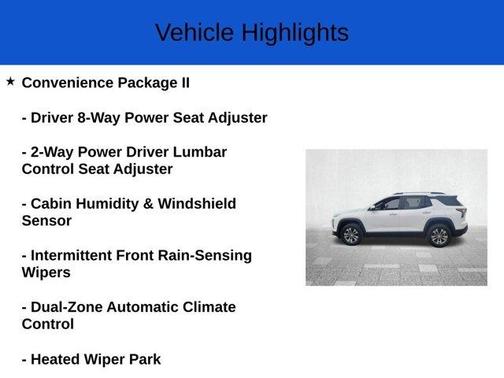 Vehicle Highlights

★ Convenience Package II

- Driver 8-Way Power Seat Adjuster

- 2-Way Power Driver Lumbar Control Seat Adjuster

- Cabin Humidity & Windshield Sensor

- Intermittent Front Rain-Sensing Wipers

- Dual-Zone Automatic Climate Control

- Heated Wiper Park